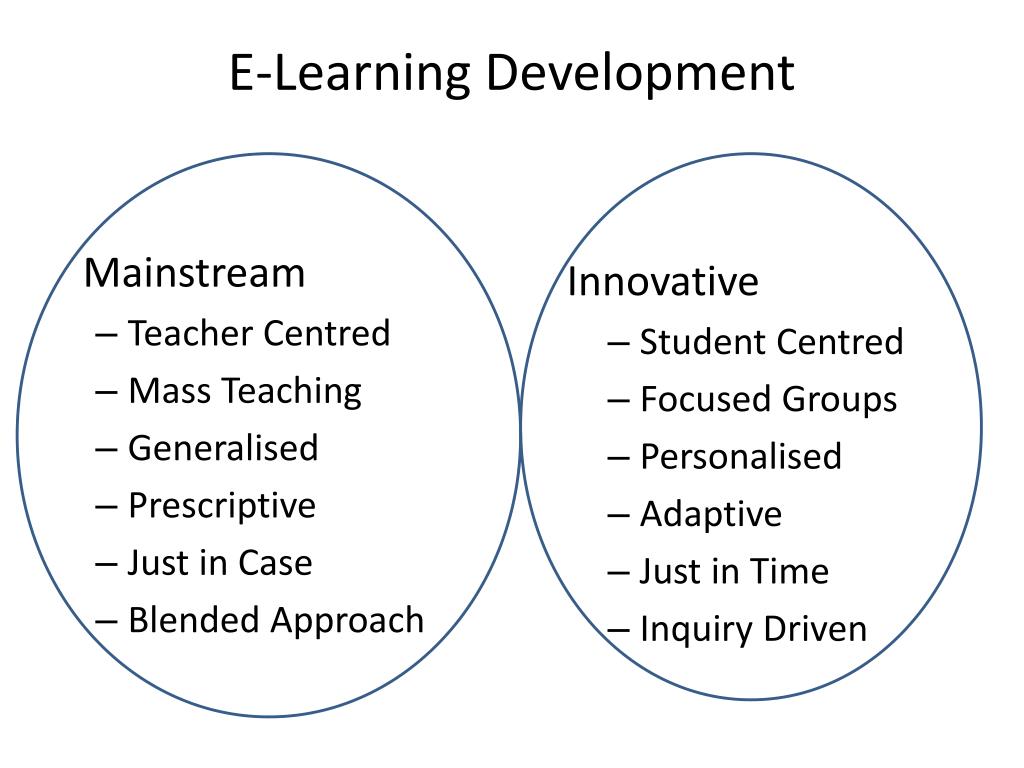 E-Learning Development

Mainstream
– Teacher Centred
– Mass Teaching
– Generalised
– Prescriptive
– Just in Case
– Blended Approach

Innovative
– Student Centred
– Focused Groups
– Personalised
– Adaptive
– Just in Time
– Inquiry Driven